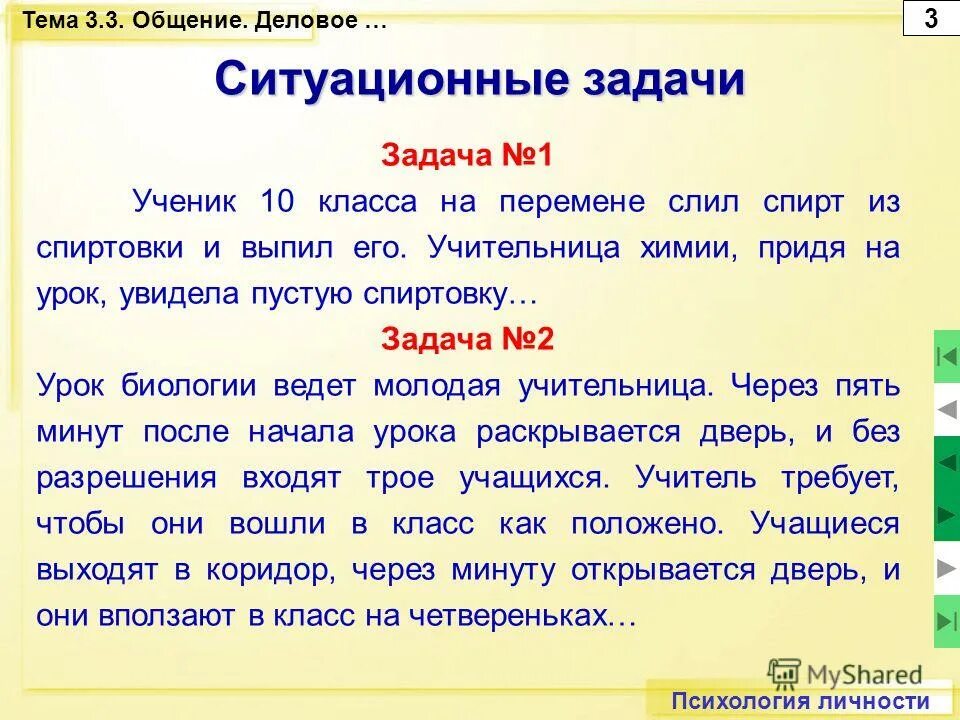 Тема 3.3. Общение. Деловое …

3

Ситуационные задачи

Задача №1

Ученик 10 класса на перемене слил спирт из спиртовки и выпил его. Учительница химии, придя на урок, увидела пустую спиртовку…

Задача №2

Урок биологии ведет молодая учительница. Через пять минут после начала урока раскрывается дверь, и без разрешения входят трое учащихся. Учитель требует, чтобы они вошли в класс как положено. Учащиеся выходят в коридор, через минуту открывается дверь, и они вползают в класс на четвереньках…

MyShared

Психология личности